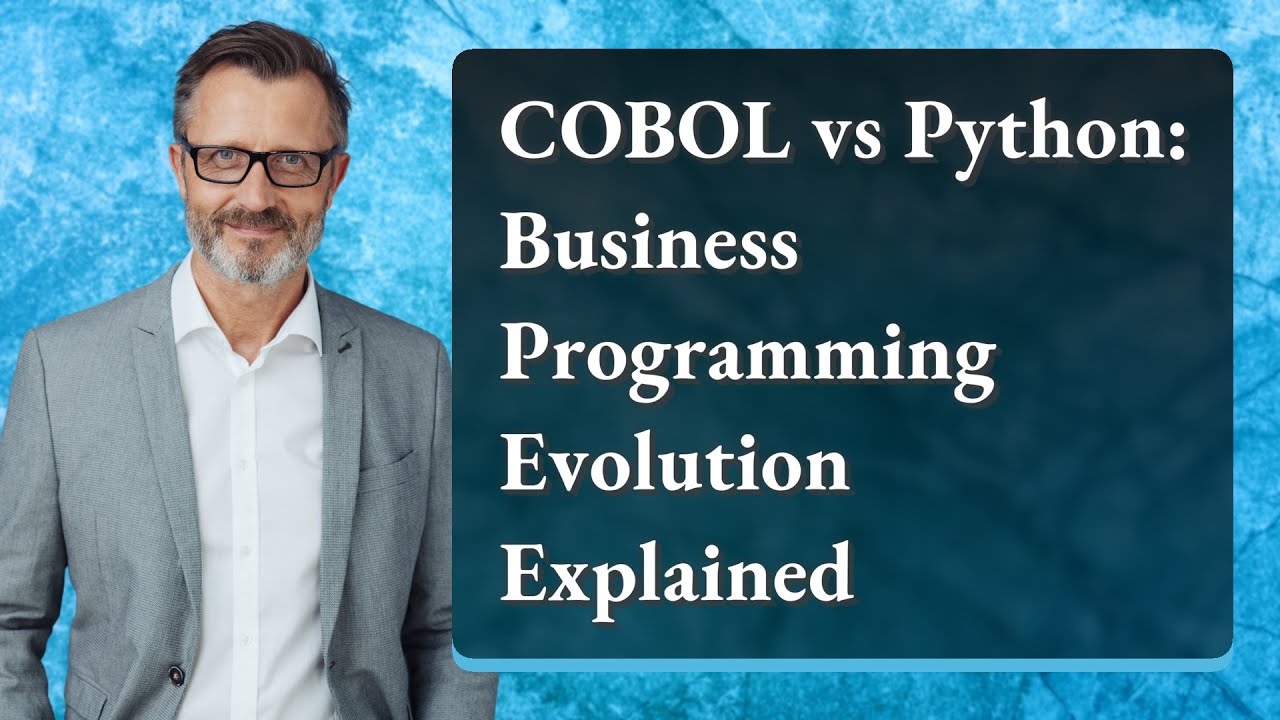 COBOL vs Python: Business Programming Evolution Explained